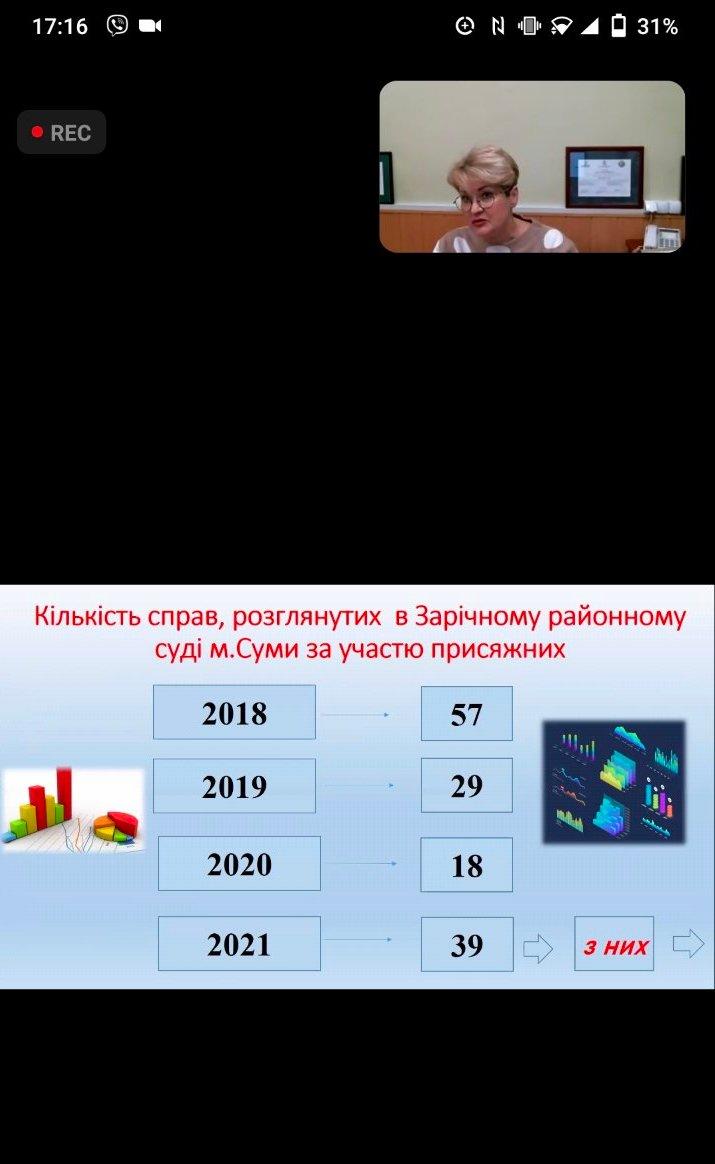 17:16 31%

REC

Кількість справ, розглянутих в Зарічному районному суді м.Суми за участю присяжних

2018 57
2019 29
2020 18
2021 39 з них